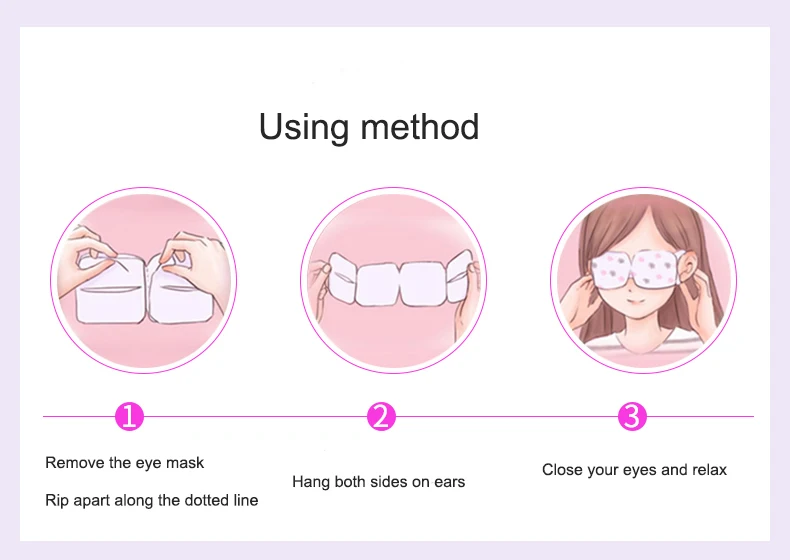 Using method

1

Remove the eye mask

Rip apart along the dotted line

2

Hang both sides on ears

3

Close your eyes and relax